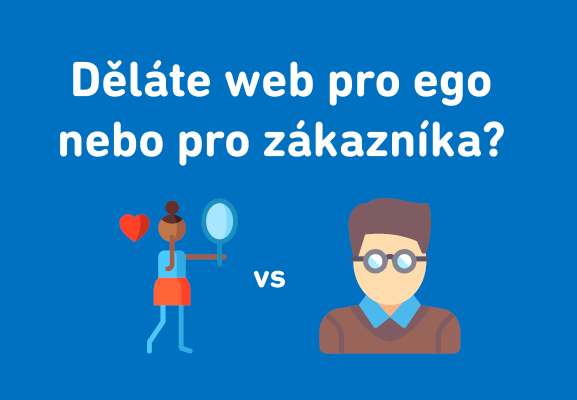 Děláte web pro ego nebo pro zákazníka?

vs